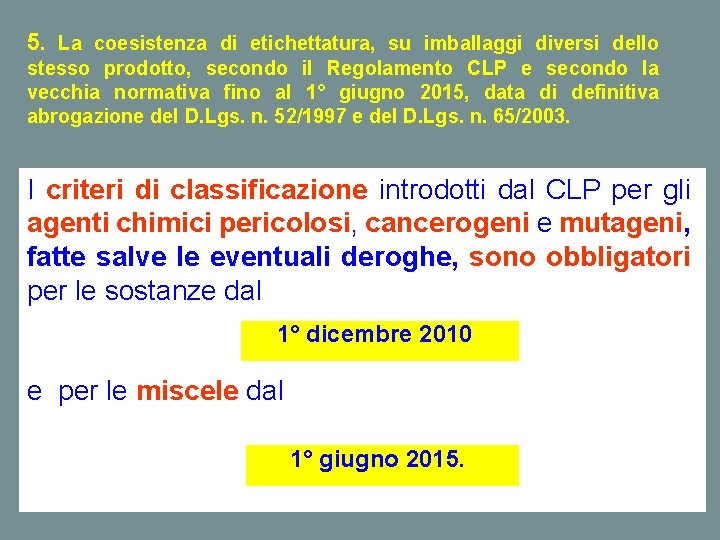 5. La coesistenza di etichettatura, su imballaggi diversi dello stesso prodotto, secondo il Regolamento CLP e secondo la vecchia normativa fino al 1° giugno 2015, data di definitiva abrogazione del D.Lgs. n. 52/1997 e del D.Lgs. n. 65/2003.

I criteri di classificazione introdotti dal CLP per gli agenti chimici pericolosi, cancerogeni e mutageni, fatte salve le eventuali deroghe, sono obbligatori per le sostanze dal

1° dicembre 2010

e per le miscele dal

1° giugno 2015.